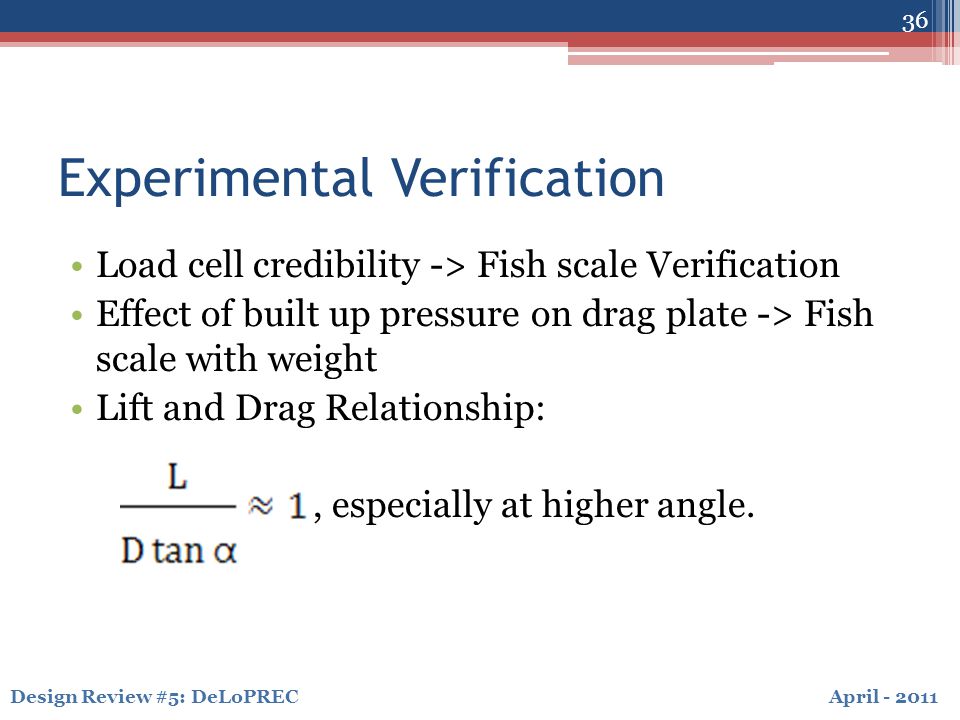 36

Experimental Verification

• Load cell credibility -> Fish scale Verification
• Effect of built up pressure on drag plate -> Fish scale with weight
• Lift and Drag Relationship:

$\frac{L}{D \tan \alpha} \approx 1$, especially at higher angle.

Design Review #5: DeLoPREC

April - 2011